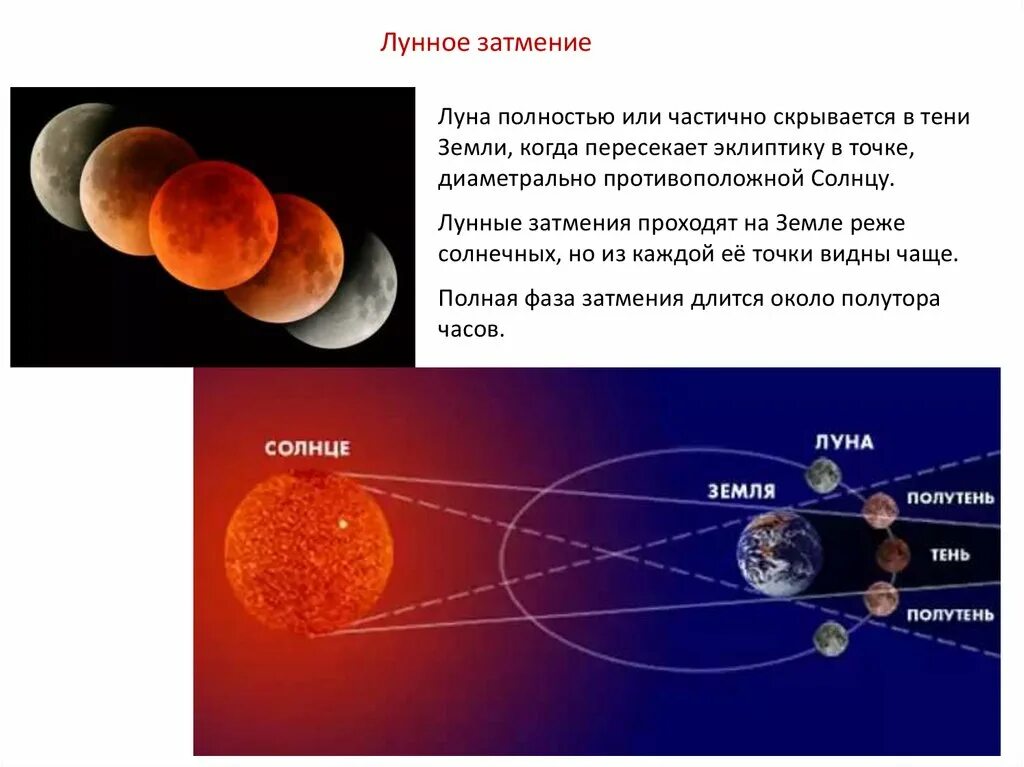 Лунное затмение

Луна полностью или частично скрывается в тени Земли, когда пересекает эклиптику в точке, диаметрально противоположной Солнцу.

Лунные затмения проходят на Земле реже солнечных, но из каждой её точки видны чаще.

Полная фаза затмения длится около полутора часов.

СОЛНЦЕ

ЛУНА

ЗЕМЛЯ

ПОЛУТЕНЬ

ТЕНЬ

ПОЛУТЕНЬ